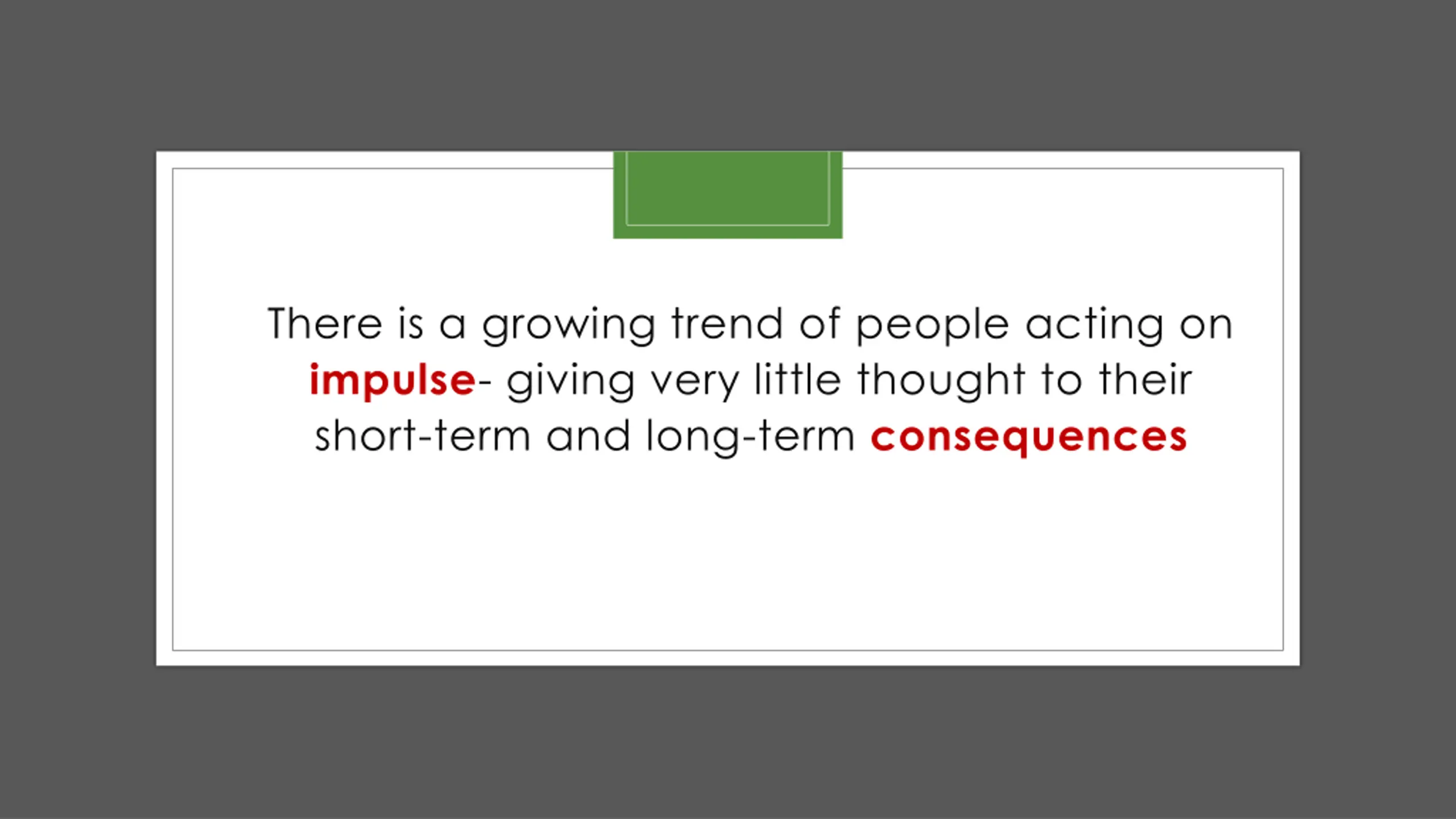 There is a growing trend of people acting on impulse- giving very little thought to their short-term and long-term consequences